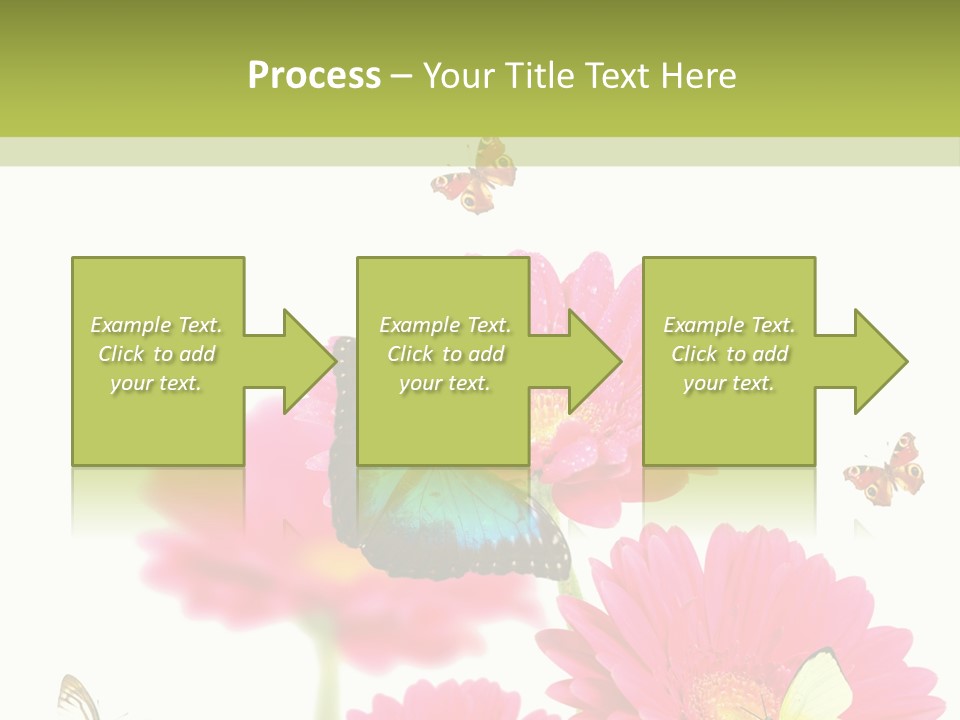 Process – Your Title Text Here

Example Text. Click to add your text.

Example Text. Click to add your text.

Example Text. Click to add your text.